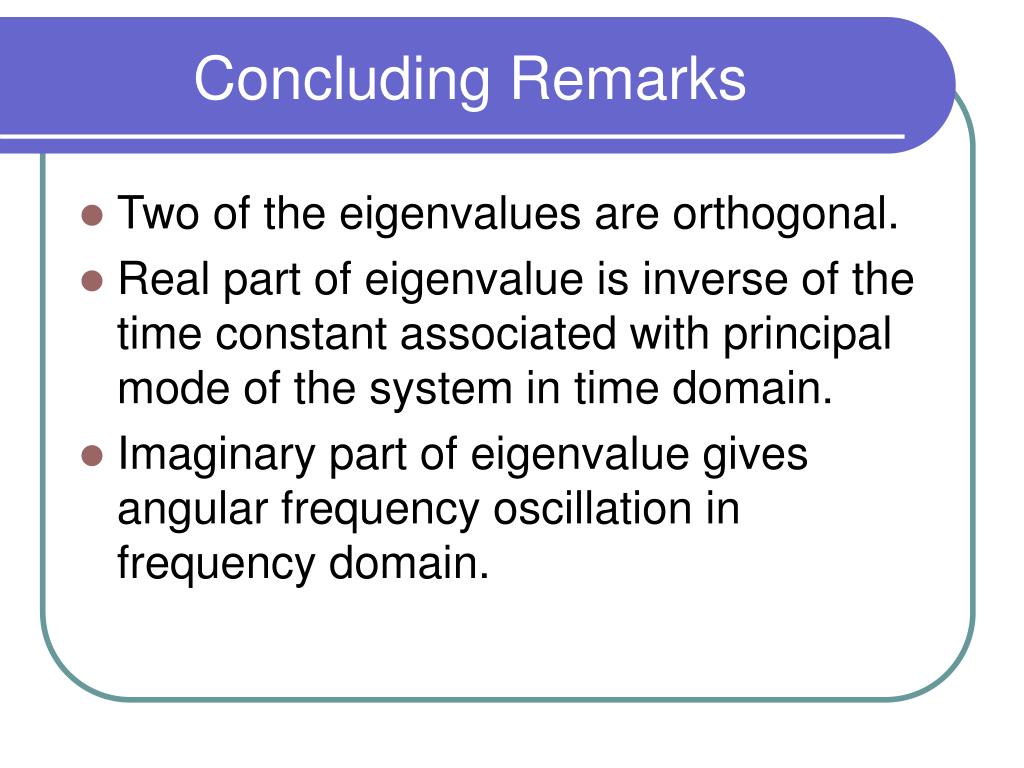 Concluding Remarks

- Two of the eigenvalues are orthogonal.
- Real part of eigenvalue is inverse of the time constant associated with principal mode of the system in time domain.
- Imaginary part of eigenvalue gives angular frequency oscillation in frequency domain.